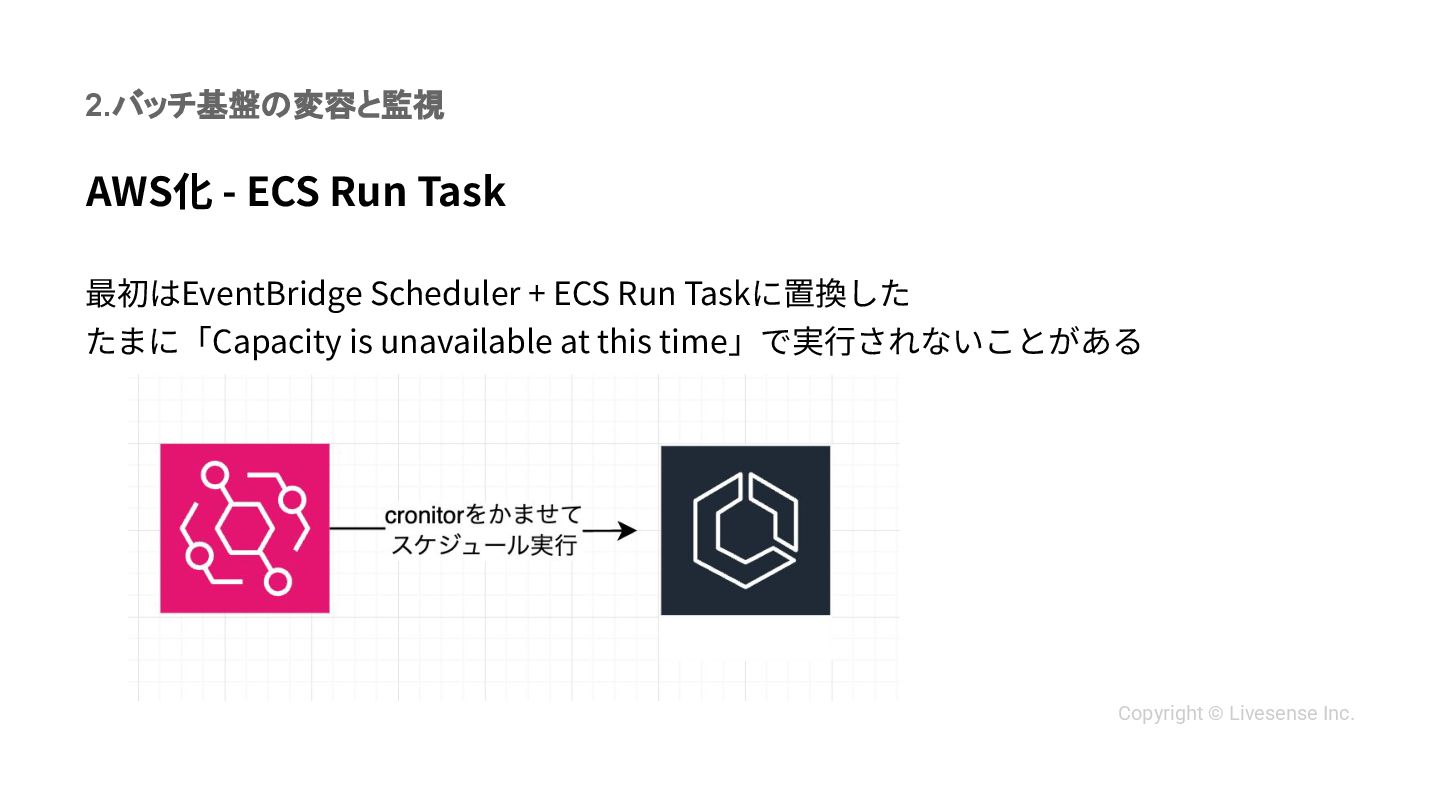 2.バッチ基盤の変容と監視

AWS化 - ECS Run Task

最初はEventBridge Scheduler + ECS Run Taskに置換した
たまに「Capacity is unavailable at this time」で実行されないことがある

cronitorをかませて
スケジュール実行

Copyright © Livesense Inc.